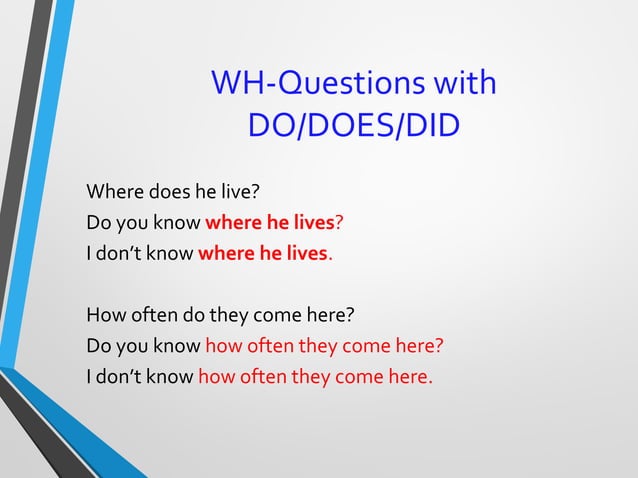 WH-Questions with DO/DOES/DID

Where does he live?
Do you know where he lives?
I don't know where he lives.

How often do they come here?
Do you know how often they come here?
I don't know how often they come here.